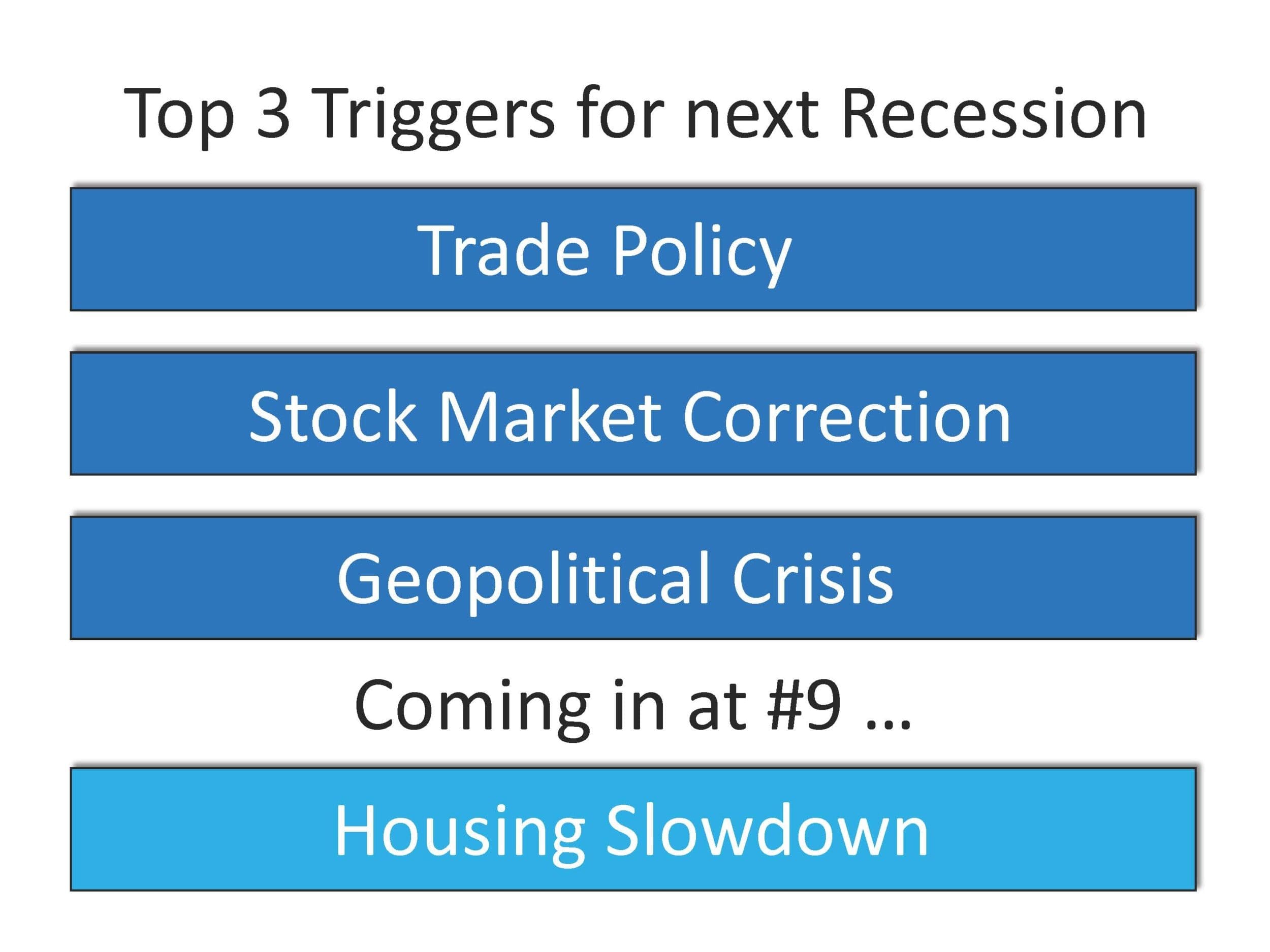 Top 3 Triggers for next Recession

Trade Policy

Stock Market Correction

Geopolitical Crisis

Coming in at #9 …

Housing Slowdown